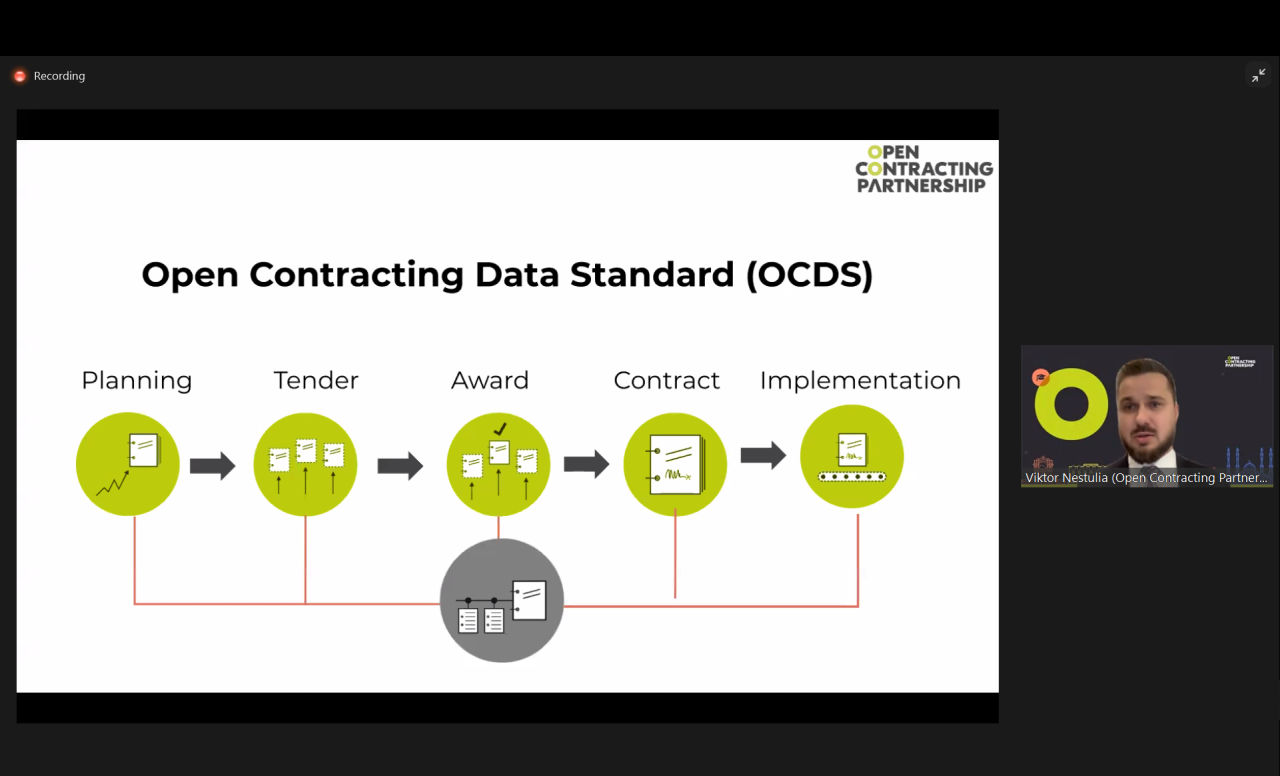 Recording

OPEN CONTRACTING PARTNERSHIP

Open Contracting Data Standard (OCDS)

Planning

Tender

Award

Contract

Implementation

OPEN CONTRACTING PARTNERSHIP

Viktor Nestulia (Open Contracting Partner...